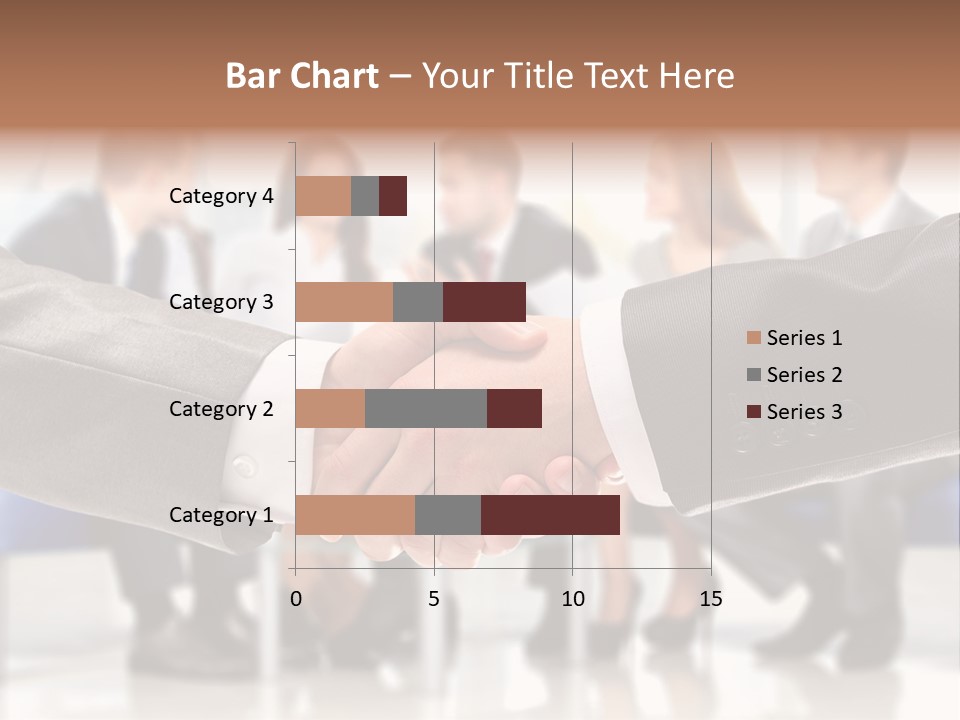 Bar Chart – Your Title Text Here

Category 4
Category 3
Category 2
Category 1

0
5
10
15

Series 1
Series 2
Series 3